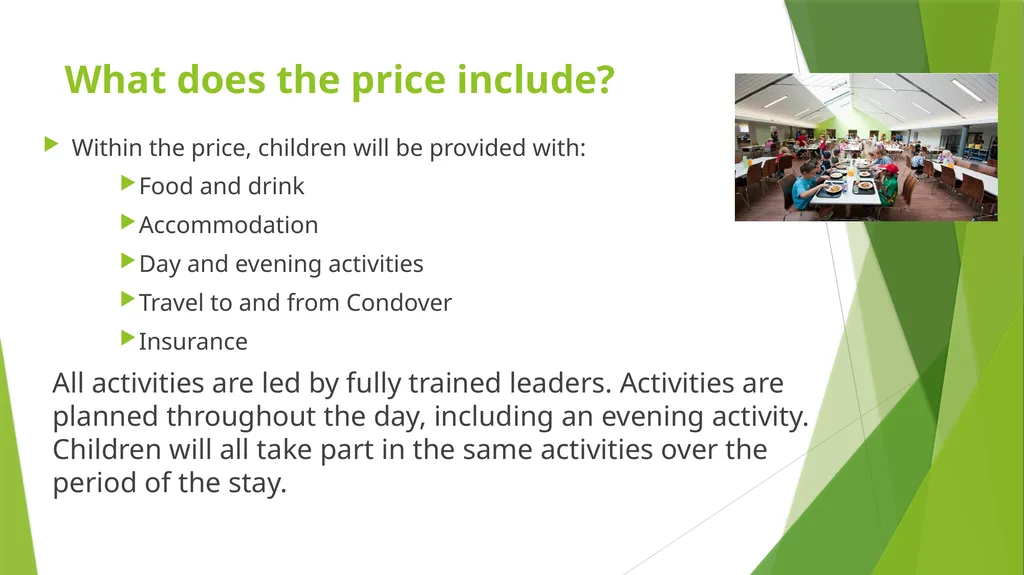 What does the price include?

Within the price, children will be provided with:

Food and drink

Accommodation

Day and evening activities

Travel to and from Condover

Insurance

All activities are led by fully trained leaders. Activities are planned throughout the day, including an evening activity. Children will all take part in the same activities over the period of the stay.